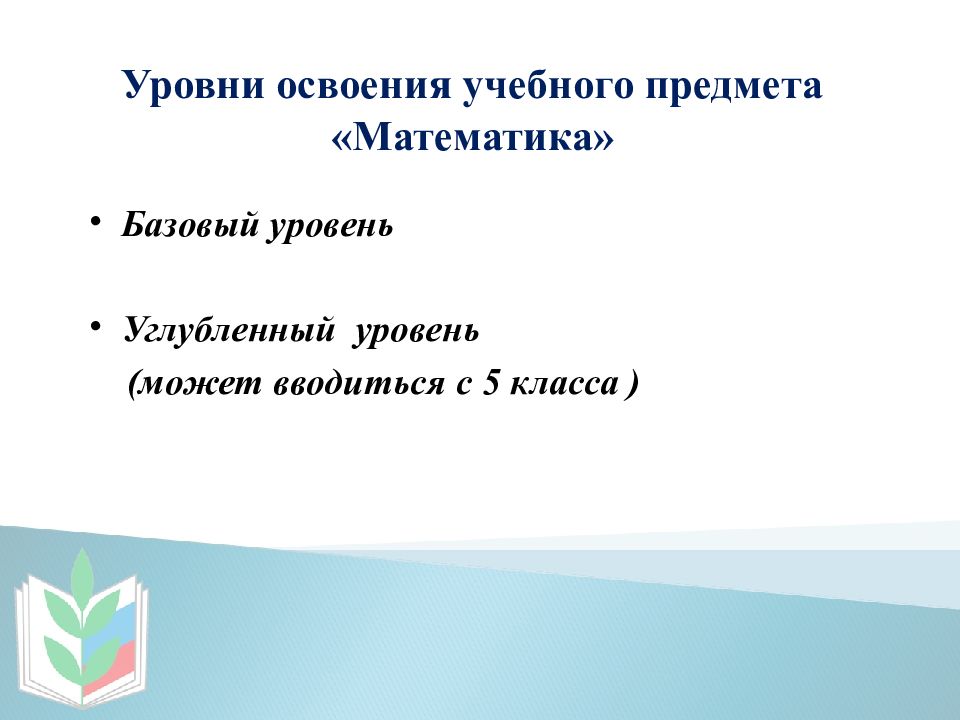 Уровни освоения учебного предмета «Математика»

• Базовый уровень

• Углубленный уровень
(может вводиться с 5 класса )